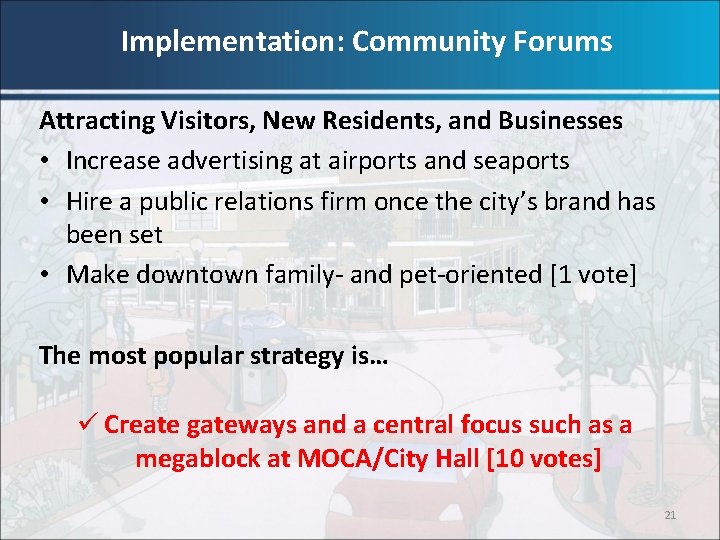 Implementation: Community Forums

Attracting Visitors, New Residents, and Businesses

• Increase advertising at airports and seaports
• Hire a public relations firm once the city's brand has been set
• Make downtown family- and pet-oriented [1 vote]

The most popular strategy is…

✓ Create gateways and a central focus such as a megablock at MOCA/City Hall [10 votes]

21